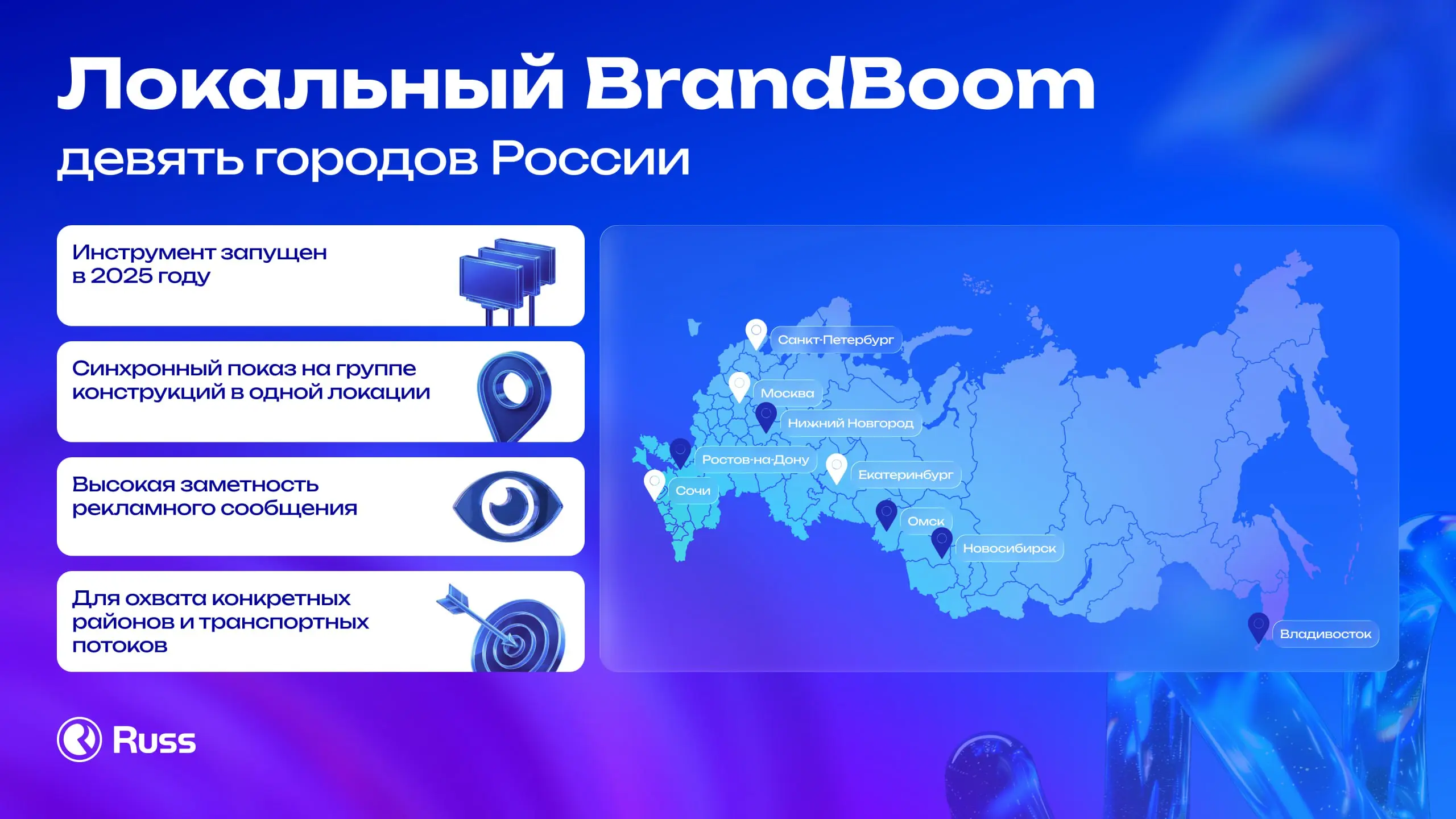 Локальный BrandBoom
девять городов России

Инструмент запущен в 2025 году

Синхронный показ на группе конструкций в одной локации

Высокая заметность рекламного сообщения

Для охвата конкретных районов и транспортных потоков

Санкт-Петербург
Москва
Нижний Новгород
Ростов-на-Дону
Екатеринбург
Сочи
Омск
Новосибирск
Владивосток

Russ